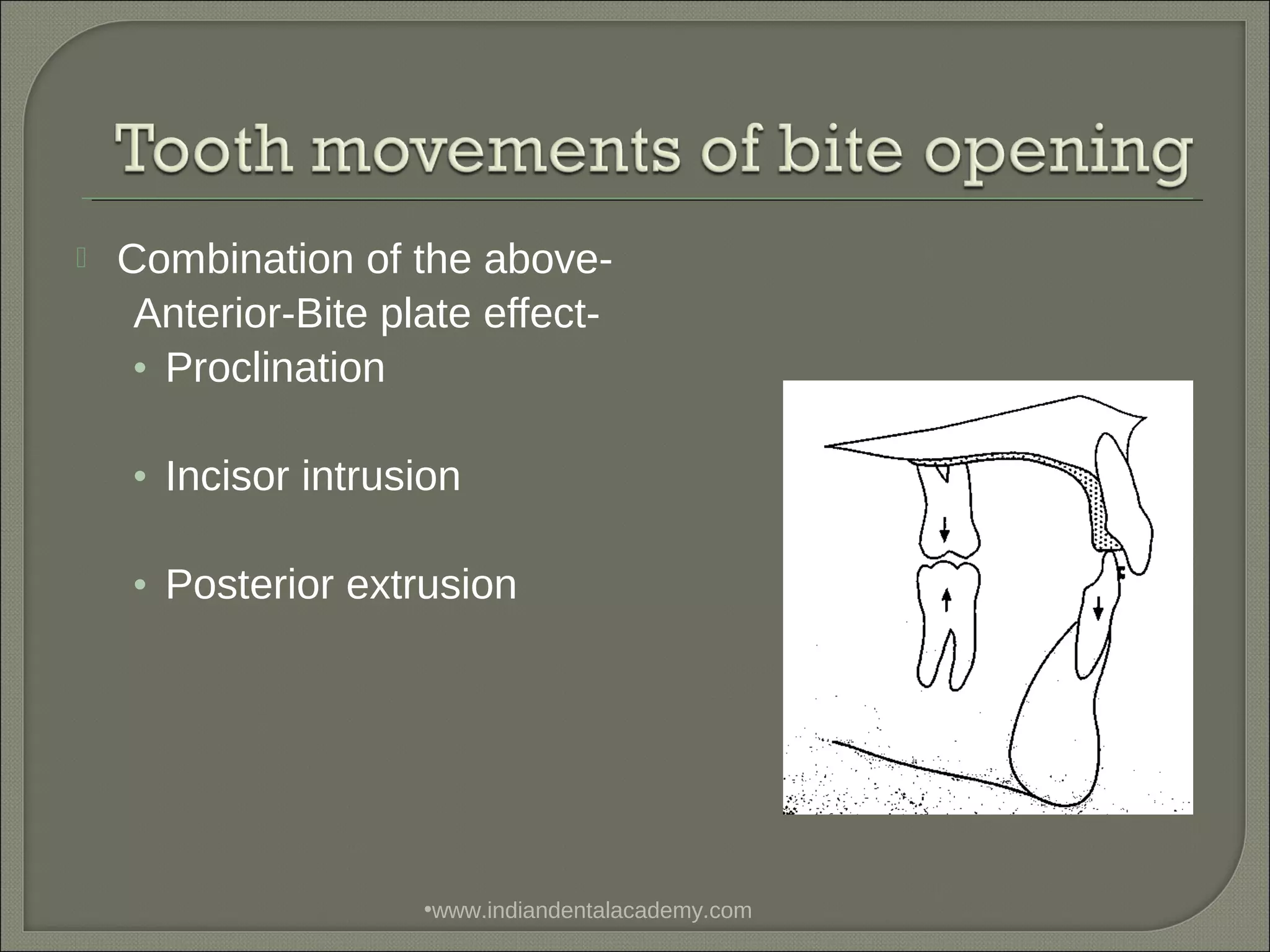 Tooth movements of bite opening

Combination of the above- Anterior-Bite plate effect-

• Proclination

• Incisor intrusion

• Posterior extrusion

F

•www.indiandentalacademy.com